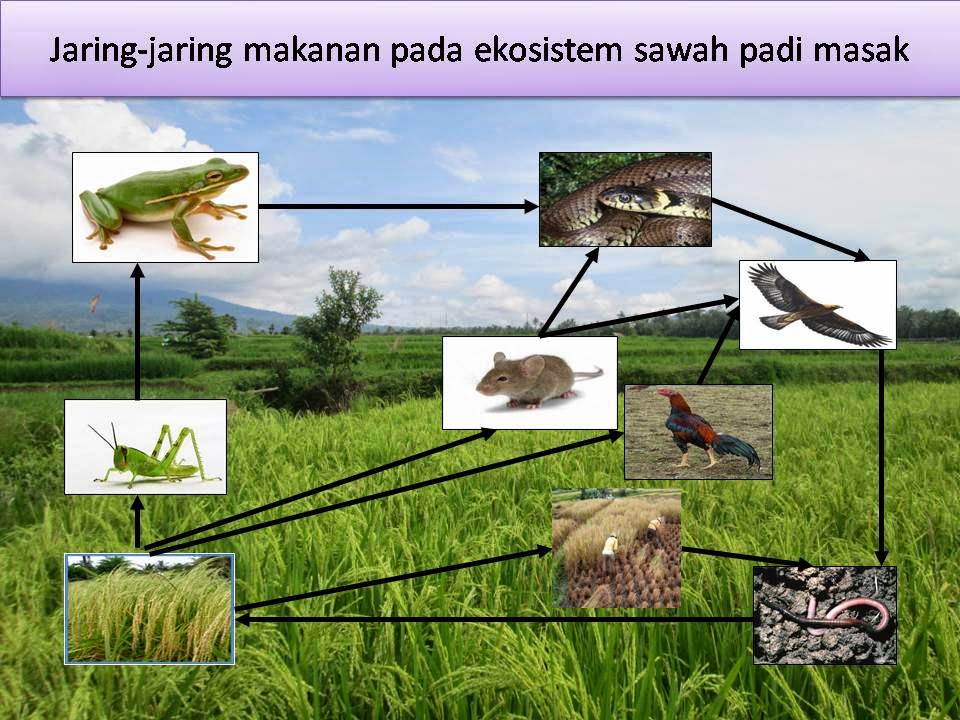 Jaring-jaring makanan pada ekosistem sawah padi masak